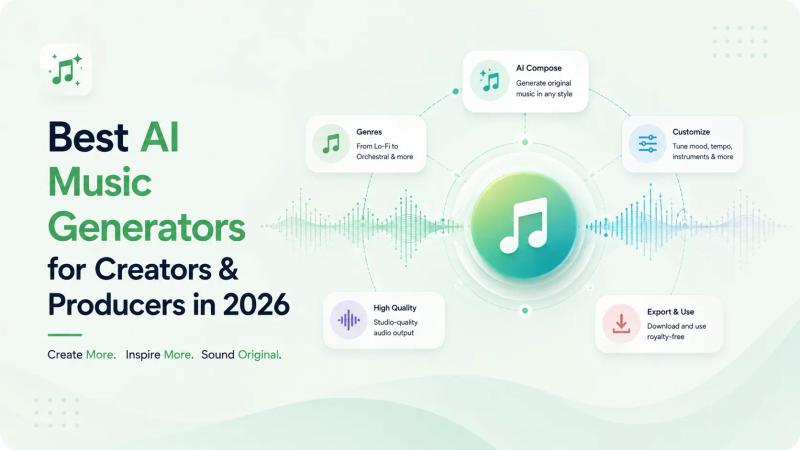 Best AI Music Generators for Creators & Producers in 2026

Create More. Inspire More. Sound Original.

AI Compose
Generate original music in any style

Genres
From Lo-Fi to Orchestral & more

Customize
Tune mood, tempo, instruments & more

High Quality
Studio-quality audio output

Export & Use
Download and use royalty-free